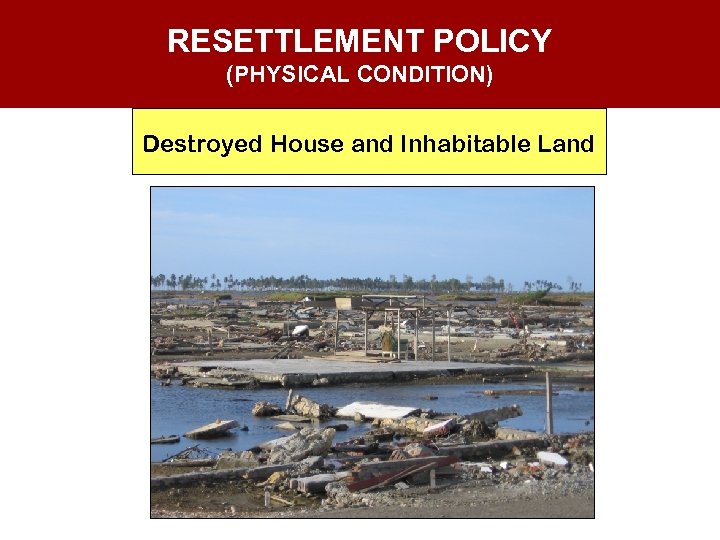 RESETTLEMENT POLICY
(PHYSICAL CONDITION)

Destroyed House and Inhabitable Land